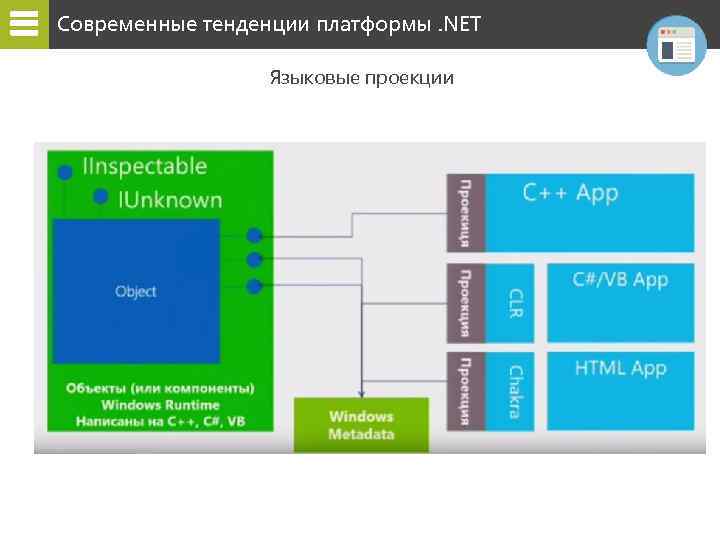 Современные тенденции платформы .NET

Языковые проекции

IInspectable

IUnknown

Object

Объекты (или компоненты) Windows Runtime Написаны на C++, C#, VB

Windows Metadata

Проекция

C++ App

Проекция

CLR

C#/VB App

Проекция

Chakra

HTML App